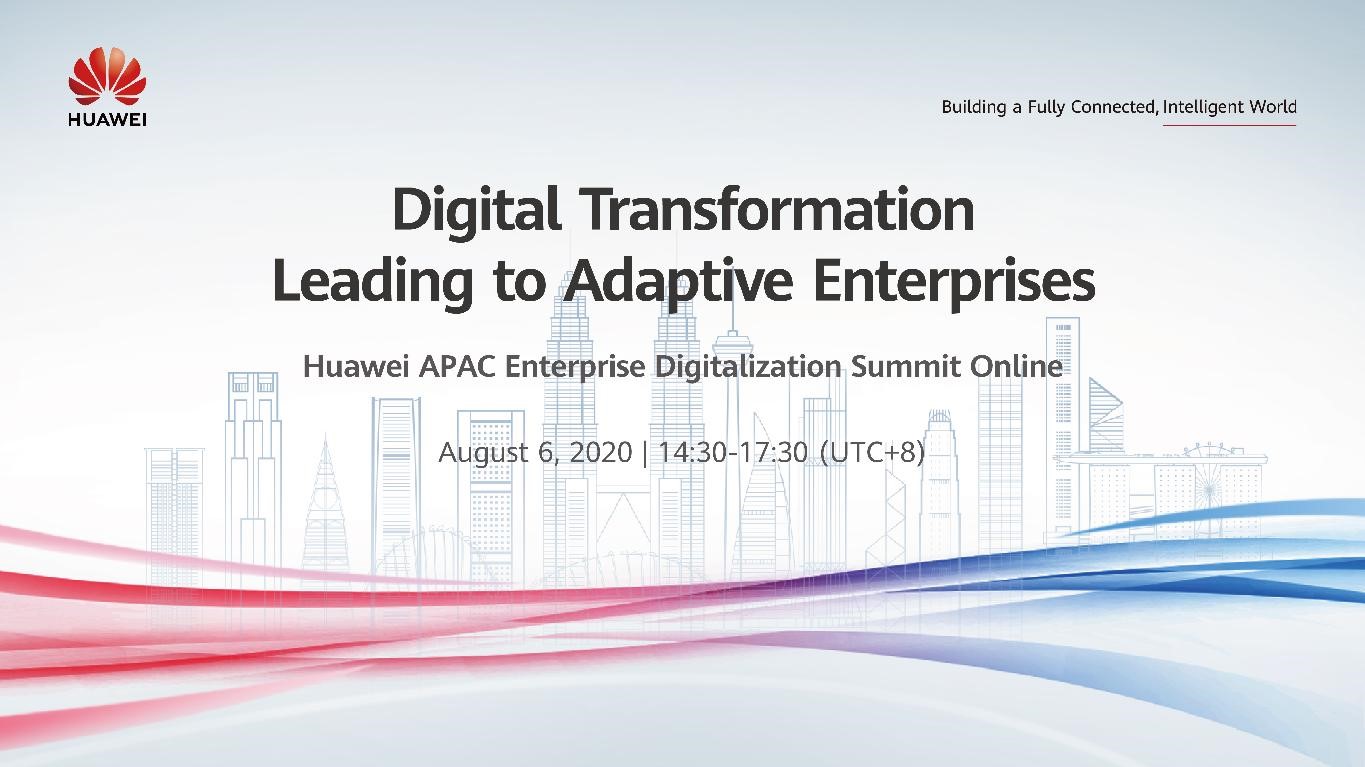 HUAWEI

Building a Fully Connected, Intelligent World

Digital Transformation
Leading to Adaptive Enterprises

Huawei APAC Enterprise Digitalization Summit Online

August 6, 2020 | 14:30-17:30 (UTC+8)